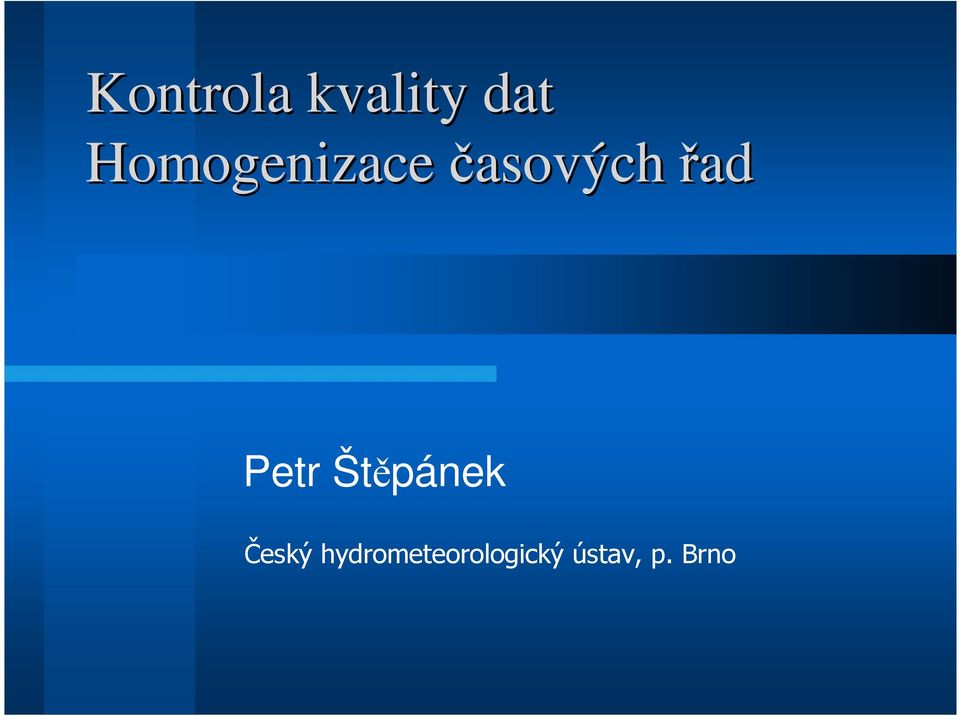 Kontrola kvality dat
Homogenizace časových řad

Petr Štěpánek

Český hydrometeorologický ústav, p. Brno